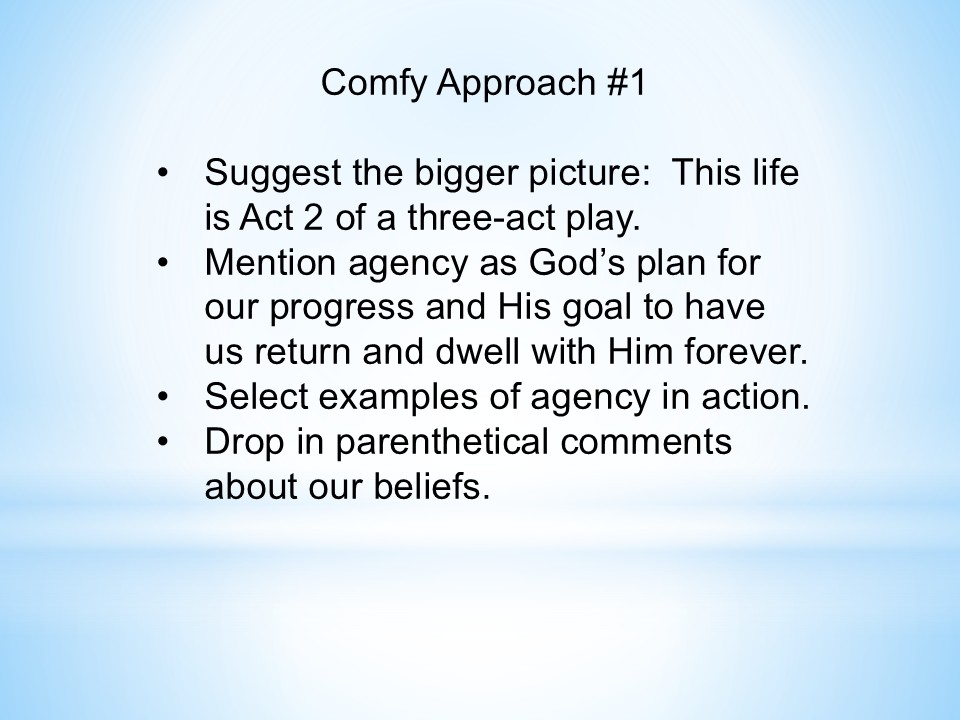 Comfy Approach #1

• Suggest the bigger picture:  This life is Act 2 of a three-act play.
• Mention agency as God’s plan for our progress and His goal to have us return and dwell with Him forever.
• Select examples of agency in action.
• Drop in parenthetical comments about our beliefs.